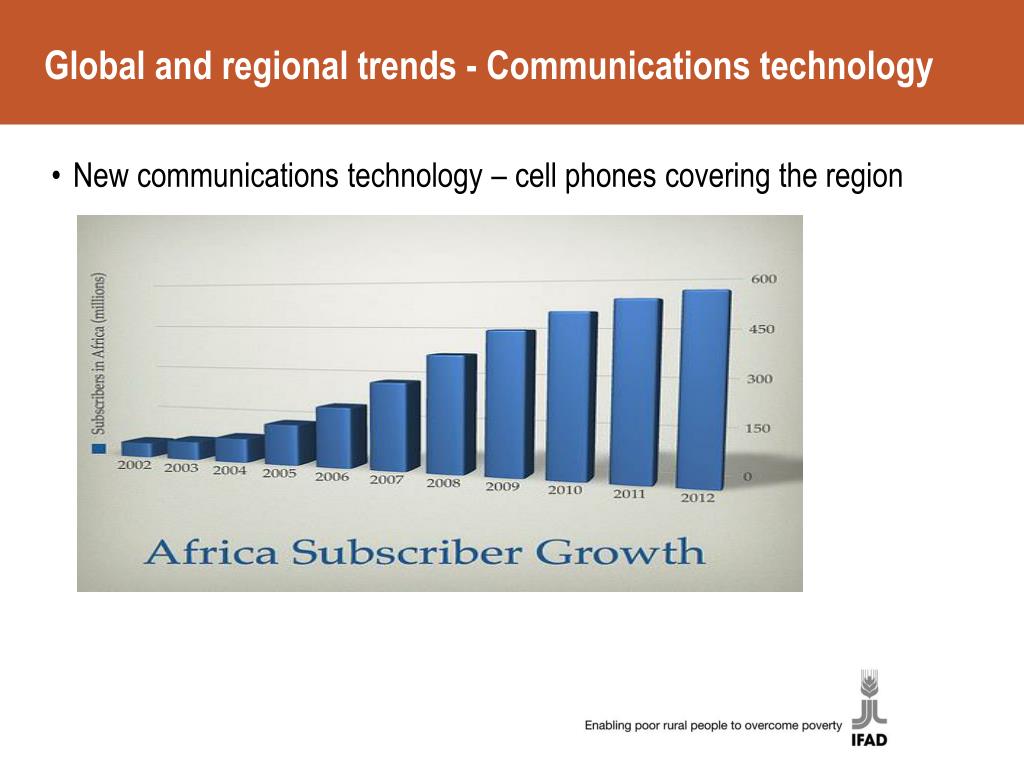 Global and regional trends - Communications technology

• New communications technology – cell phones covering the region

Subscribers in Africa (millions)

600
450
300
150
0

2002 2003 2004 2005 2006 2007 2008 2009 2010 2011 2012

Africa Subscriber Growth

Enabling poor rural people to overcome poverty

IFAD